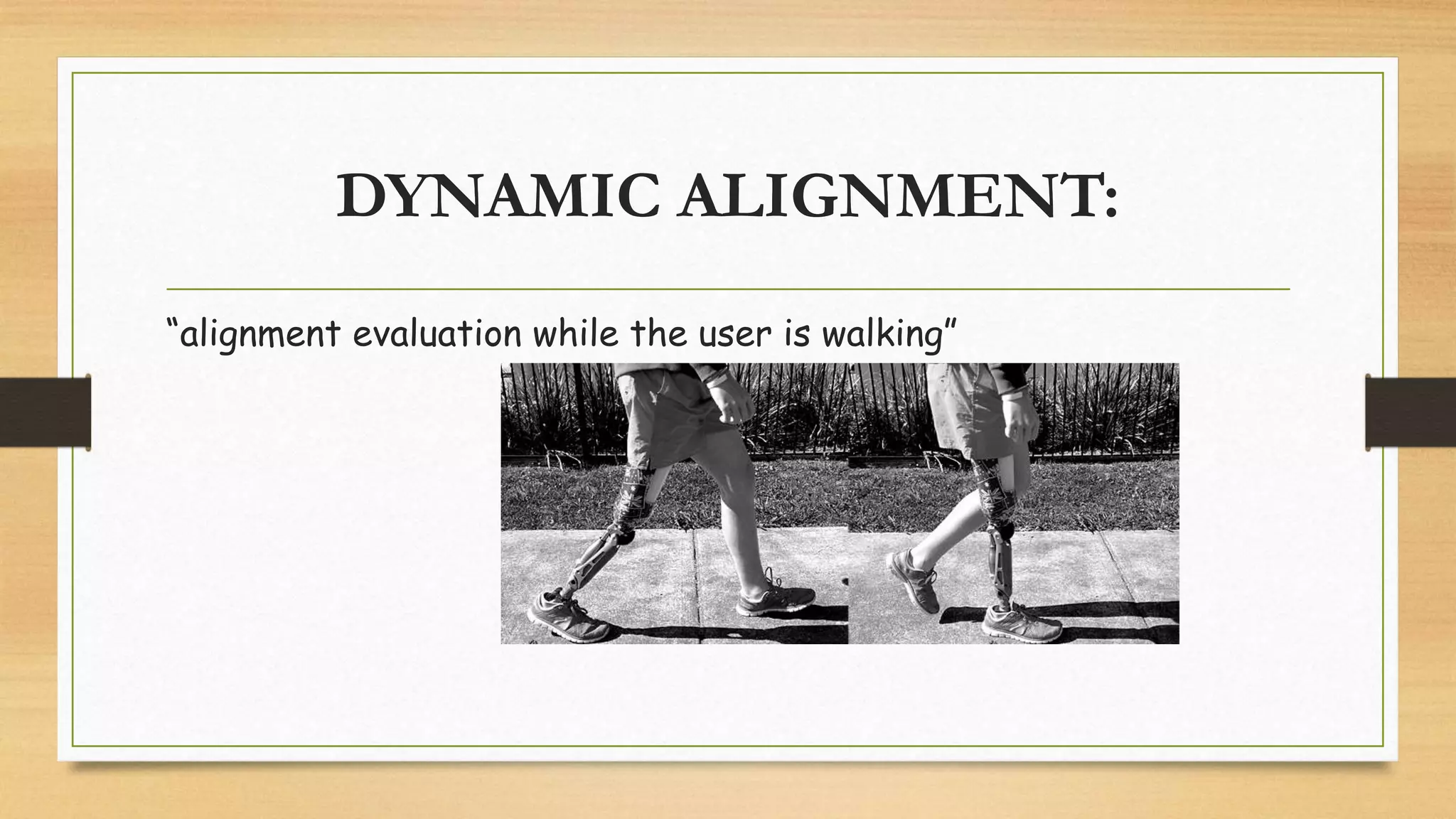 DYNAMIC ALIGNMENT:

“alignment evaluation while the user is walking”